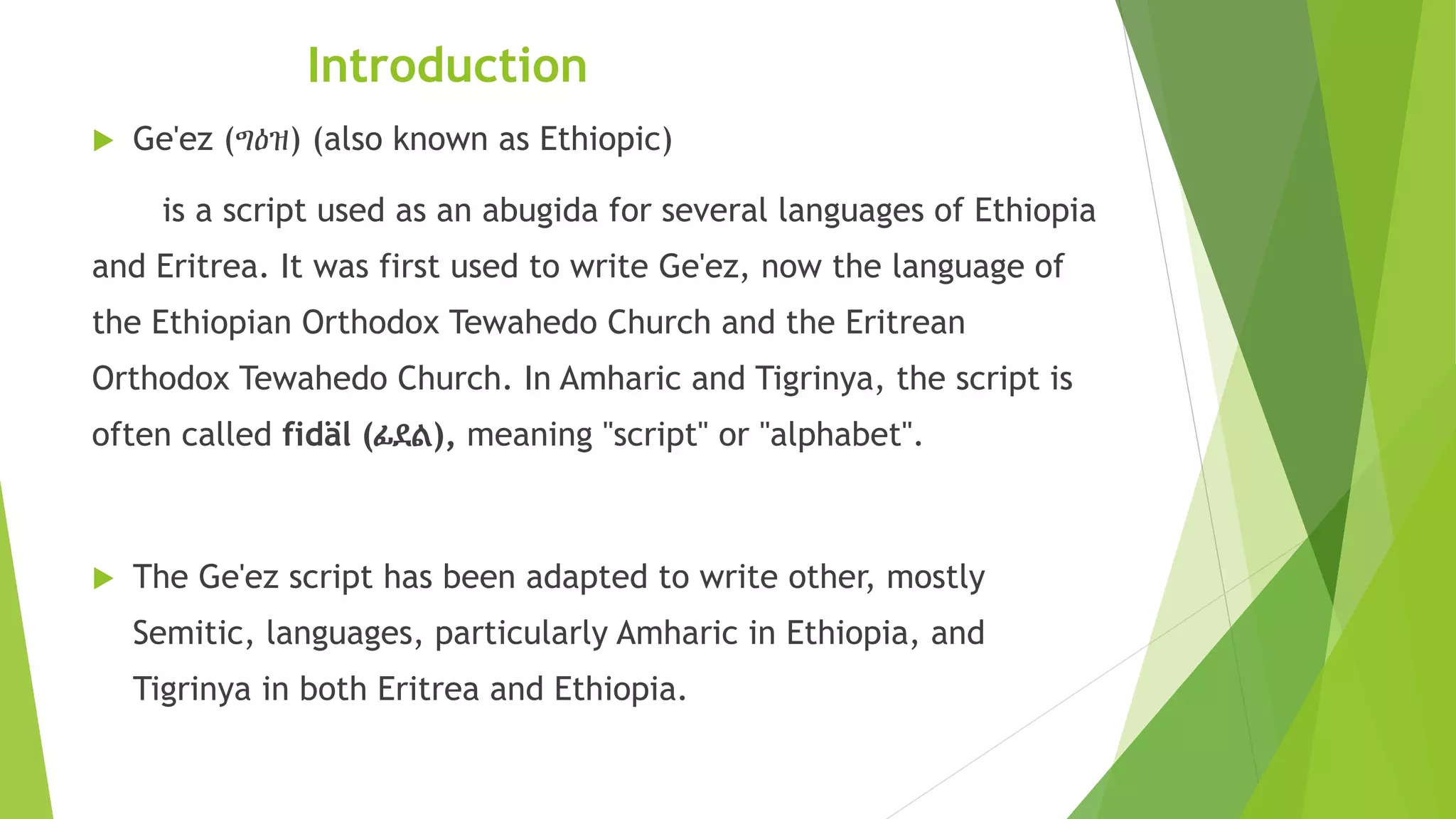 Introduction

Ge'ez (ግዕዝ) (also known as Ethiopic)

is a script used as an abugida for several languages of Ethiopia and Eritrea. It was first used to write Ge'ez, now the language of the Ethiopian Orthodox Tewahedo Church and the Eritrean Orthodox Tewahedo Church. In Amharic and Tigrinya, the script is often called fidäl (ፊደል), meaning "script" or "alphabet".

The Ge'ez script has been adapted to write other, mostly Semitic, languages, particularly Amharic in Ethiopia, and Tigrinya in both Eritrea and Ethiopia.